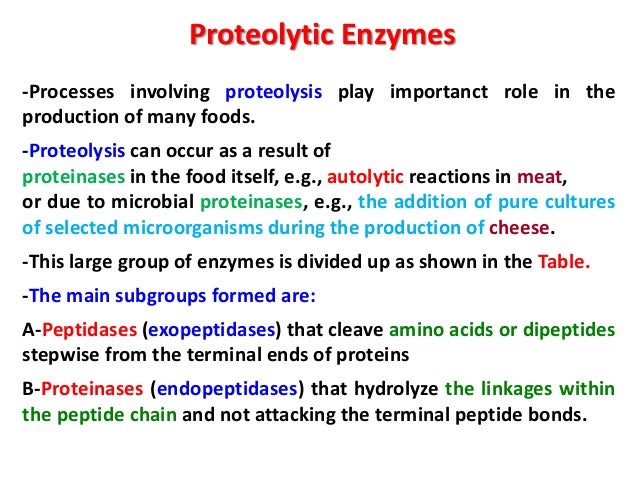 Proteolytic Enzymes

-Processes involving proteolysis play importanct role in the production of many foods.

-Proteolysis can occur as a result of proteinases in the food itself, e.g., autolytic reactions in meat, or due to microbial proteinases, e.g., the addition of pure cultures of selected microorganisms during the production of cheese.

-This large group of enzymes is divided up as shown in the Table.

-The main subgroups formed are:

A-Peptidases (exopeptidases) that cleave amino acids or dipeptides stepwise from the terminal ends of proteins

B-Proteinases (endopeptidases) that hydrolyze the linkages within the peptide chain and not attacking the terminal peptide bonds.